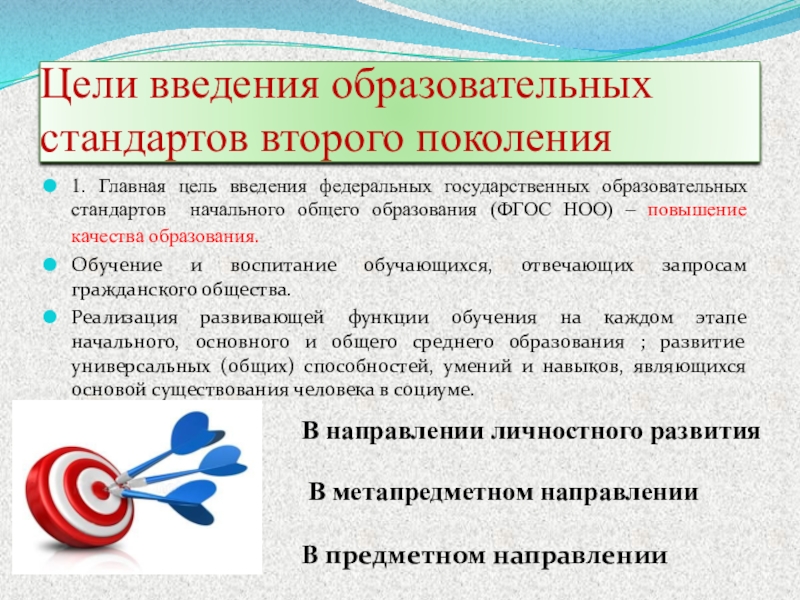 Цели введения образовательных стандартов второго поколения

1. Главная цель введения федеральных государственных образовательных стандартов начального общего образования (ФГОС НОО) – повышение качества образования.

Обучение и воспитание обучающихся, отвечающих запросам гражданского общества.

Реализация развивающей функции обучения на каждом этапе начального, основного и общего среднего образования ; развитие универсальных (общих) способностей, умений и навыков, являющихся основой существования человека в социуме.

В направлении личностного развития

В метапредметном направлении

В предметном направлении